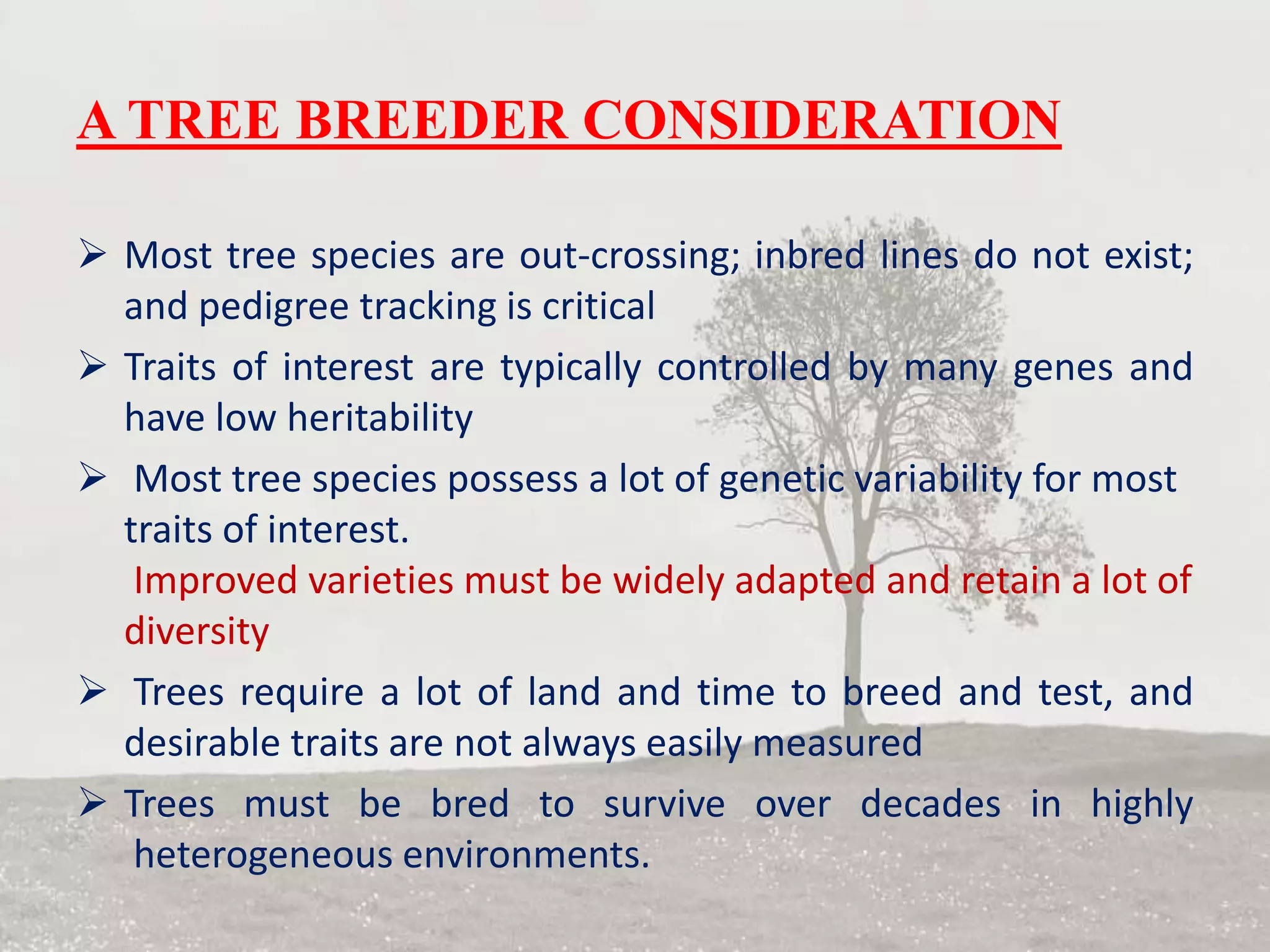 A TREE BREEDER CONSIDERATION

➢ Most tree species are out-crossing; inbred lines do not exist; and pedigree tracking is critical

➢ Traits of interest are typically controlled by many genes and have low heritability

➢ Most tree species possess a lot of genetic variability for most traits of interest.
Improved varieties must be widely adapted and retain a lot of diversity

➢ Trees require a lot of land and time to breed and test, and desirable traits are not always easily measured

➢ Trees must be bred to survive over decades in highly heterogeneous environments.